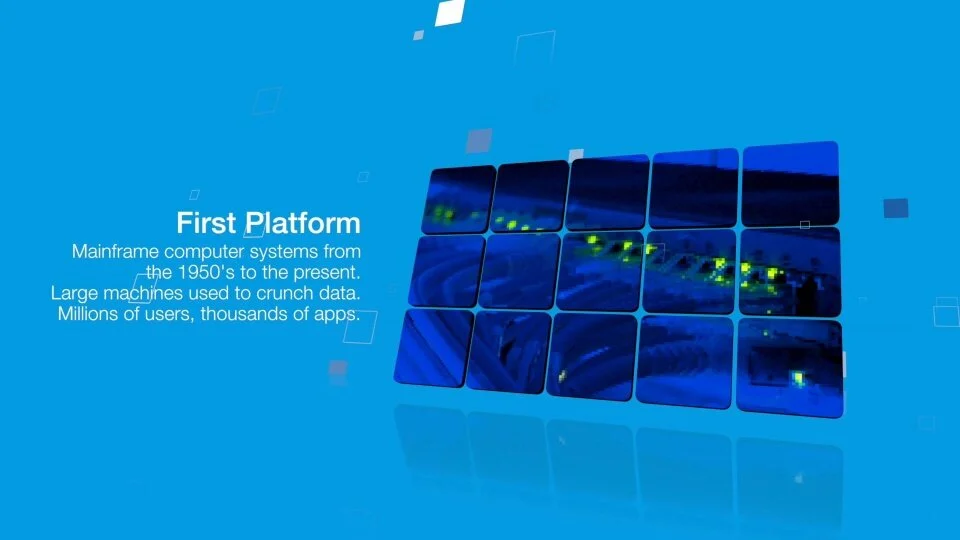 First Platform

Mainframe computer systems from the 1950's to the present. Large machines used to crunch data. Millions of users, thousands of apps.